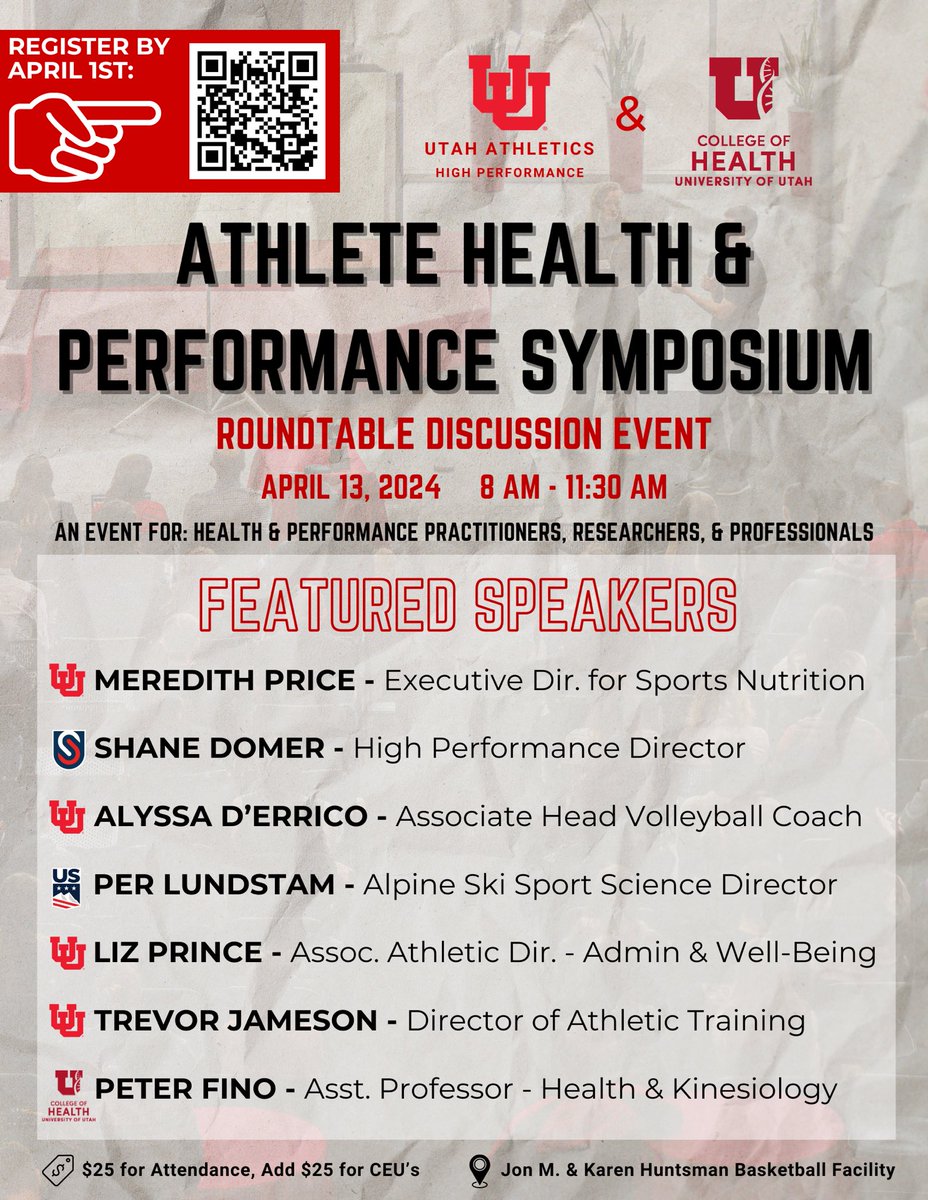 REGISTER BY APRIL 1ST:

UTAH ATHLETICS
HIGH PERFORMANCE

&

COLLEGE OF HEALTH
UNIVERSITY OF UTAH

ATHLETE HEALTH & PERFORMANCE SYMPOSIUM

ROUNDTABLE DISCUSSION EVENT

APRIL 13, 2024 8 AM - 11:30 AM

AN EVENT FOR: HEALTH & PERFORMANCE PRACTITIONERS, RESEARCHERS, & PROFESSIONALS

FEATURED SPEAKERS

MEREDITH PRICE - Executive Dir. for Sports Nutrition

SHANE DOMER - High Performance Director

ALYSSA D'ERRICO - Associate Head Volleyball Coach

US
PER LUNDSTAM - Alpine Ski Sport Science Director

LIZ PRINCE - Assoc. Athletic Dir. - Admin & Well-Being

TREVOR JAMESON - Director of Athletic Training

COLLEGE OF HEALTH UNIVERSITY OF UTAH
PETER FINO - Asst. Professor - Health & Kinesiology

$25 for Attendance, Add $25 for CEU's

Jon M. & Karen Huntsman Basketball Facility